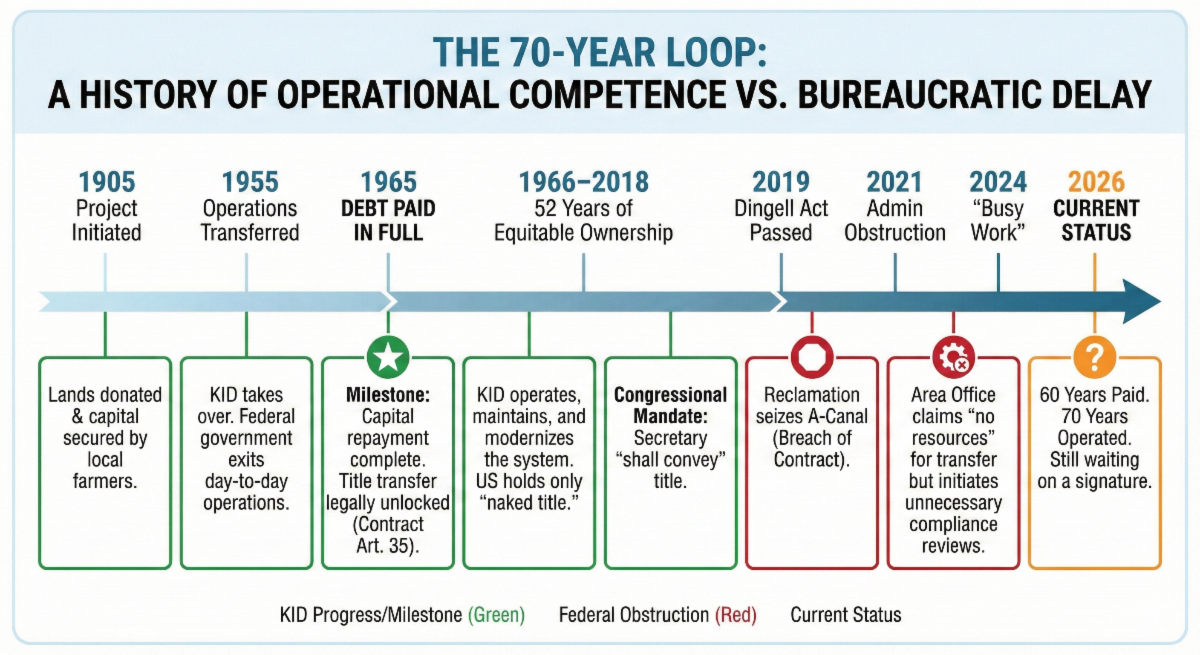 THE 70-YEAR LOOP:
A HISTORY OF OPERATIONAL COMPETENCE VS. BUREAUCRATIC DELAY

1905
Project Initiated

1955
Operations Transferred

1965
DEBT PAID IN FULL

1966–2018
52 Years of Equitable Ownership

2019
Dingell Act Passed

2021
Admin Obstruction

2024
"Busy Work"

2026
CURRENT STATUS

Lands donated & capital secured by local farmers.

KID takes over. Federal government exits day-to-day operations.

Milestone: Capital repayment complete. Title transfer legally unlocked (Contract Art. 35).

KID operates, maintains, and modernizes the system. US holds only "naked title."

Congressional Mandate: Secretary "shall convey" title.

Reclamation seizes A-Canal (Breach of Contract).

Area Office claims "no resources" for transfer but initiates unnecessary compliance reviews.

60 Years Paid. 70 Years Operated. Still waiting on a signature.

KID Progress/Milestone (Green) Federal Obstruction (Red) Current Status